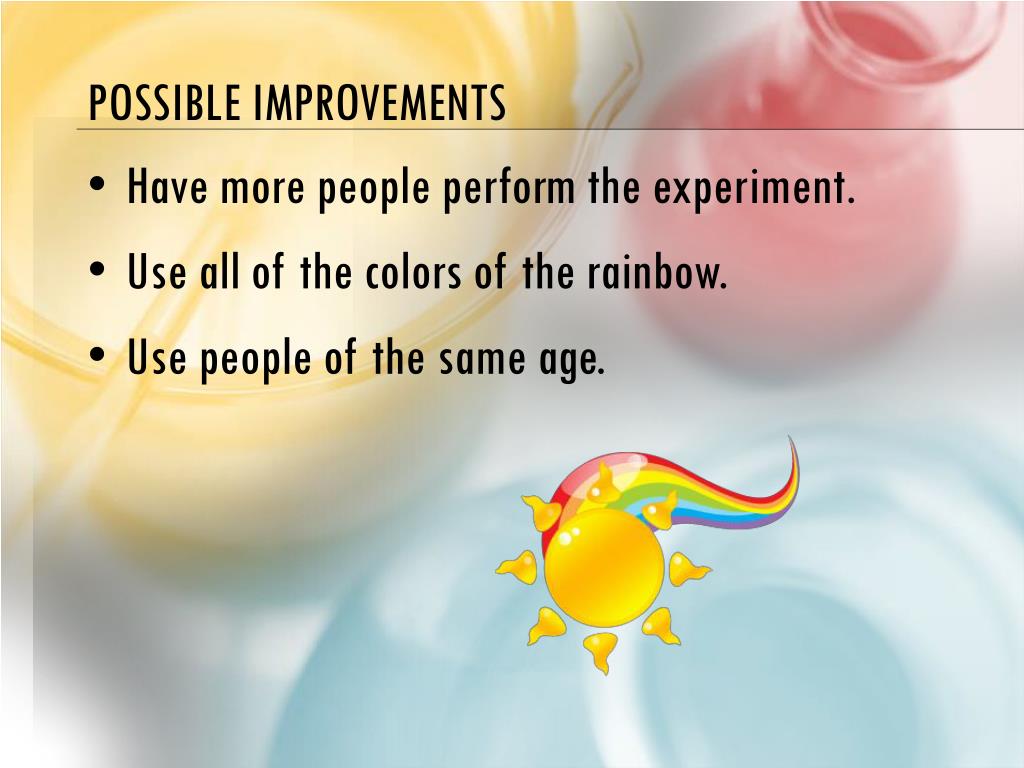 POSSIBLE IMPROVEMENTS

• Have more people perform the experiment.

• Use all of the colors of the rainbow.

• Use people of the same age.